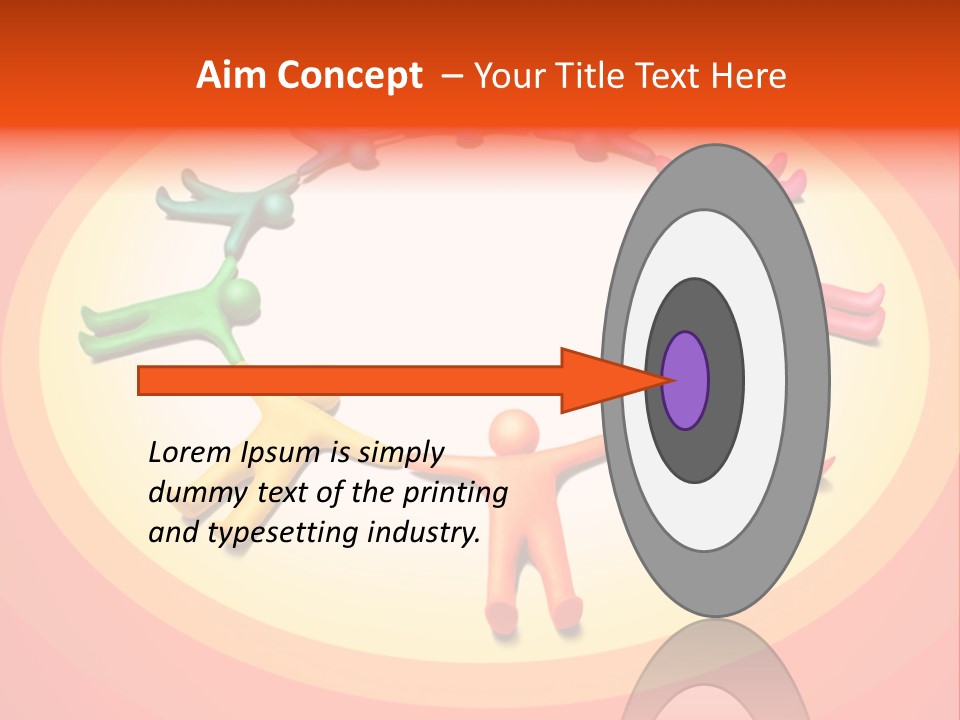 Aim Concept – Your Title Text Here

Lorem Ipsum is simply dummy text of the printing and typesetting industry.